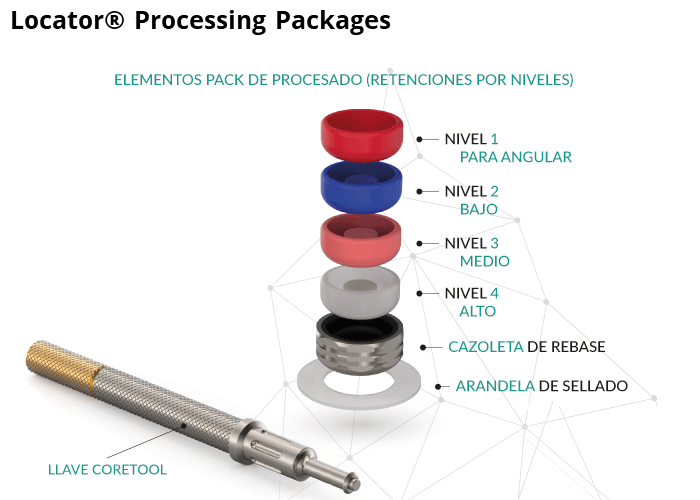 Locator® Processing Packages

ELEMENTOS PACK DE PROCESADO (RETENCIONES POR NIVELES)

NIVEL 1
PARA ANGULAR

NIVEL 2
BAJO

NIVEL 3
MEDIO

NIVEL 4
ALTO

CAZOLETA DE REBASE

ARANDELA DE SELLADO

LLAVE CORETOOL